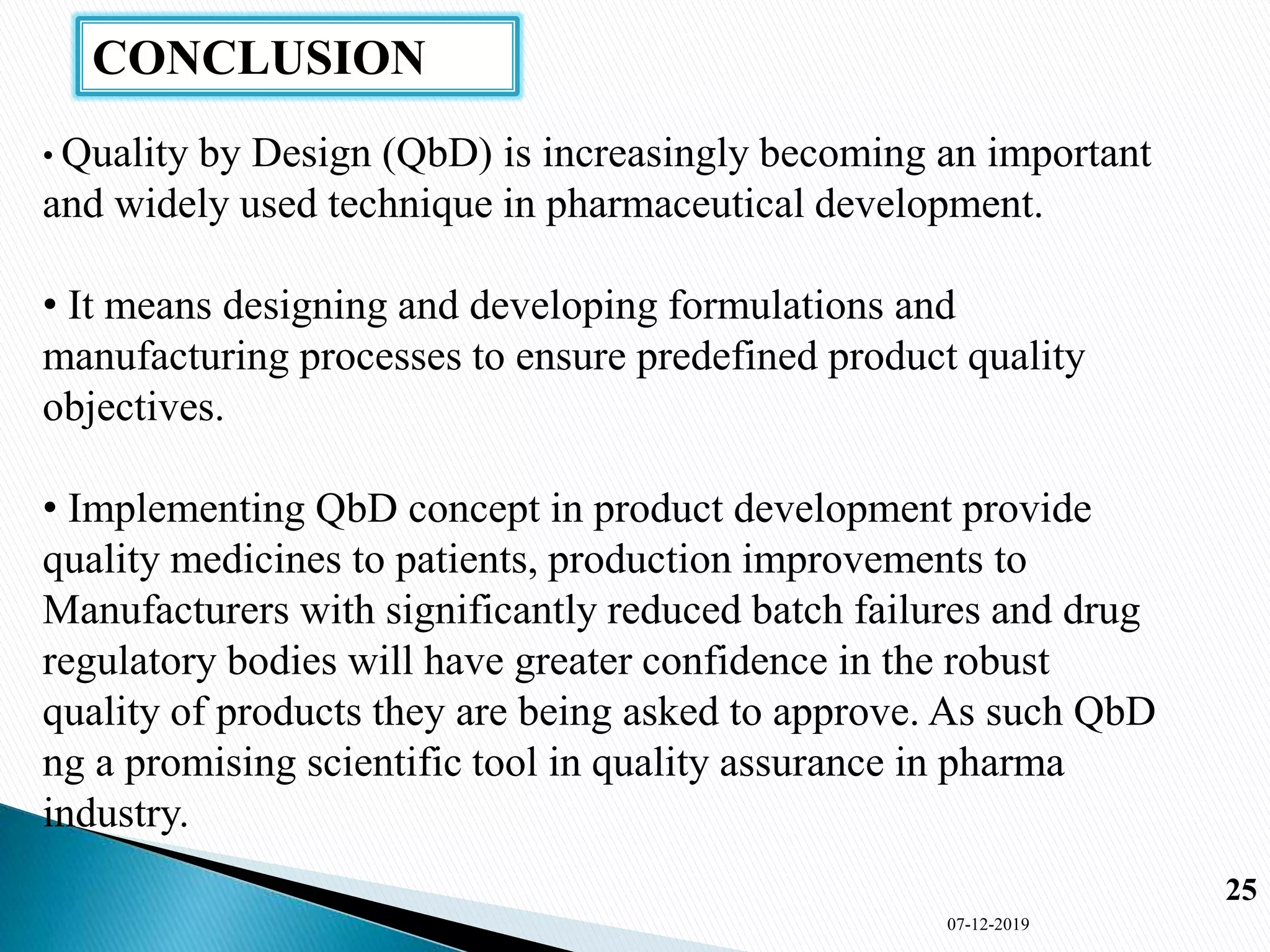 CONCLUSION

• Quality by Design (QbD) is increasingly becoming an important and widely used technique in pharmaceutical development.

• It means designing and developing formulations and manufacturing processes to ensure predefined product quality objectives.

• Implementing QbD concept in product development provide quality medicines to patients, production improvements to Manufacturers with significantly reduced batch failures and drug regulatory bodies will have greater confidence in the robust quality of products they are being asked to approve. As such QbD ng a promising scientific tool in quality assurance in pharma industry.

25

07-12-2019